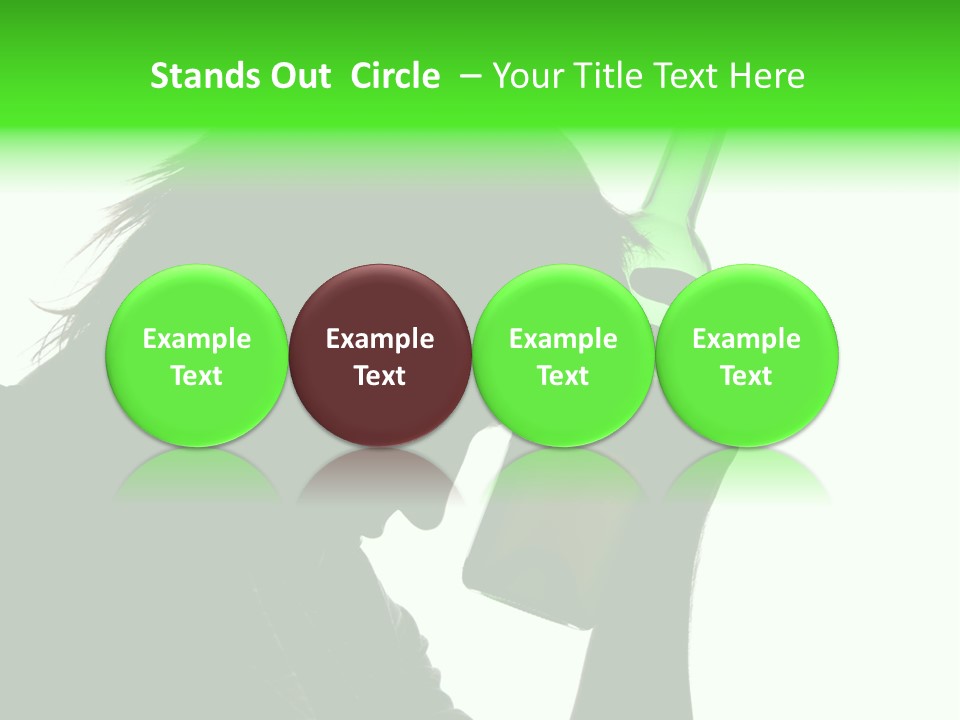 Stands Out Circle – Your Title Text Here

Example Text

Example Text

Example Text

Example Text